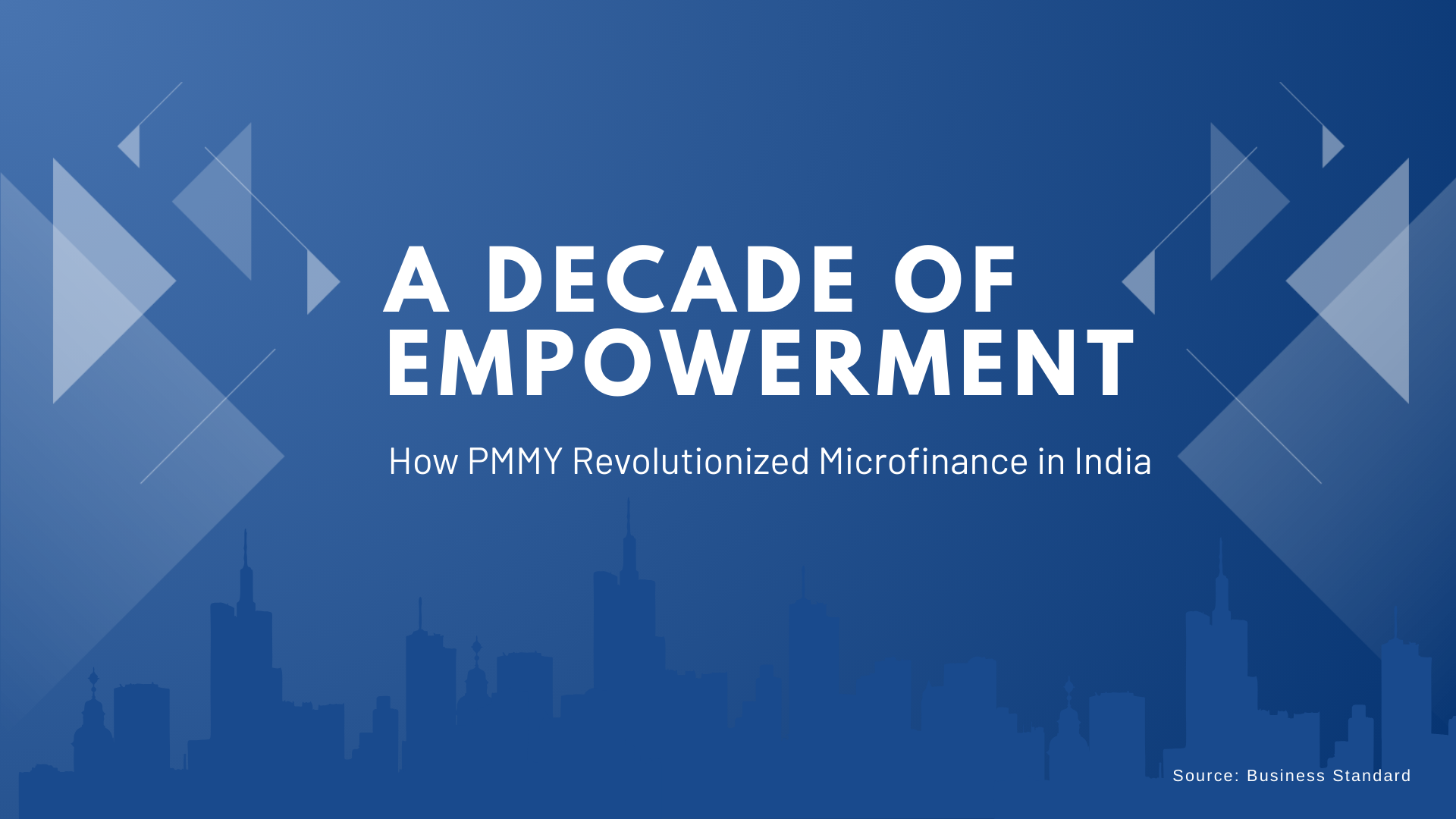 A DECADE OF EMPOWERMENT

How PMMY Revolutionized Microfinance in India

Source: Business Standard